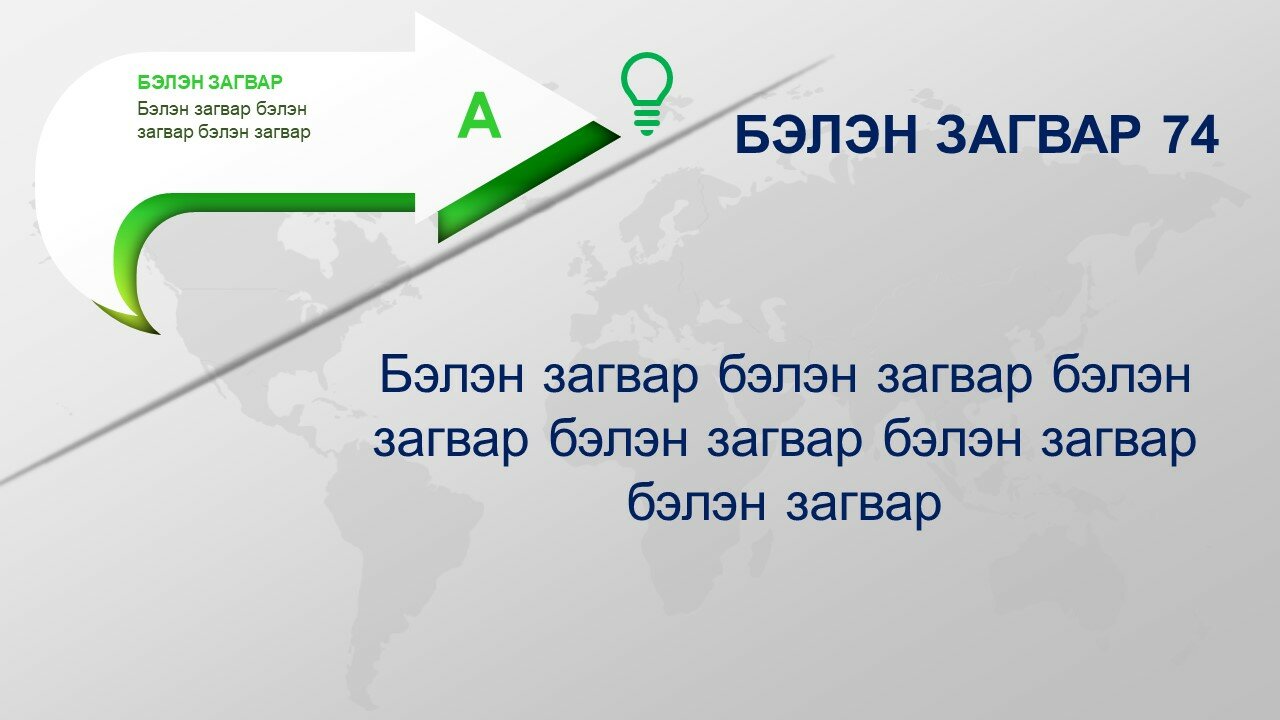 БЭЛЭН ЗАГВАР
Бэлэн загвар бэлэн загвар бэлэн загвар

A

БЭЛЭН ЗАГВАР 74

Бэлэн загвар бэлэн загвар бэлэн загвар бэлэн загвар бэлэн загвар бэлэн загвар